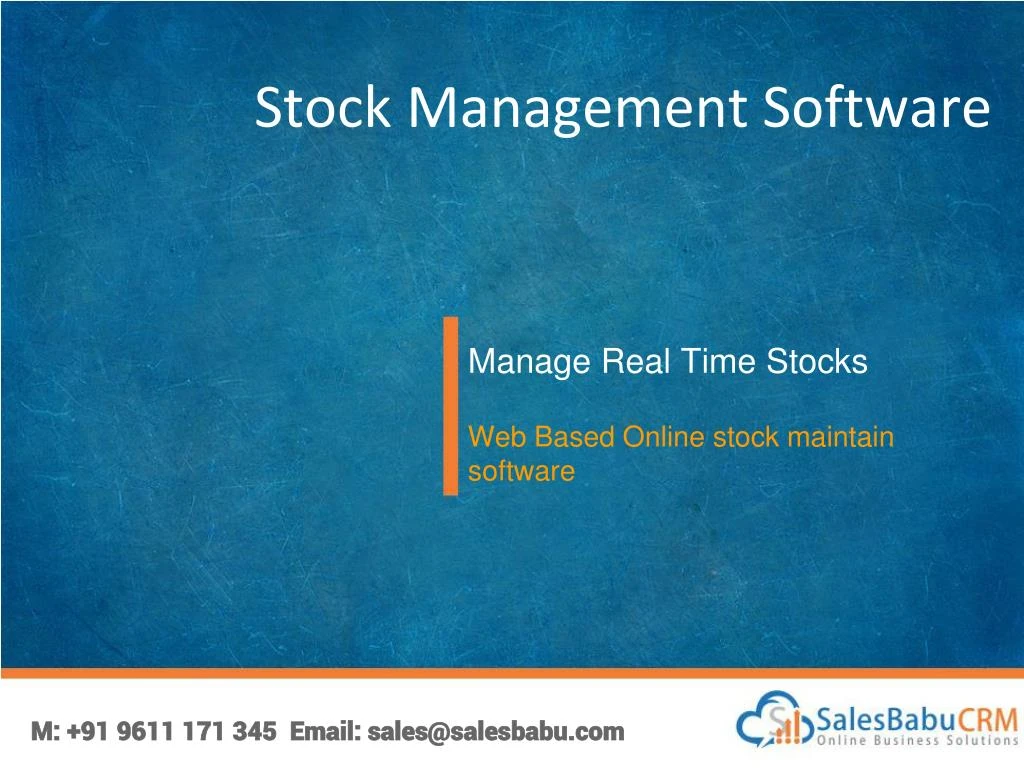 Stock Management Software

Manage Real Time Stocks

Web Based Online stock maintain software

M: +91 9611 171 345 Email: sales@salesbabu.com

SalesBabuCRM
Online Business Solutions